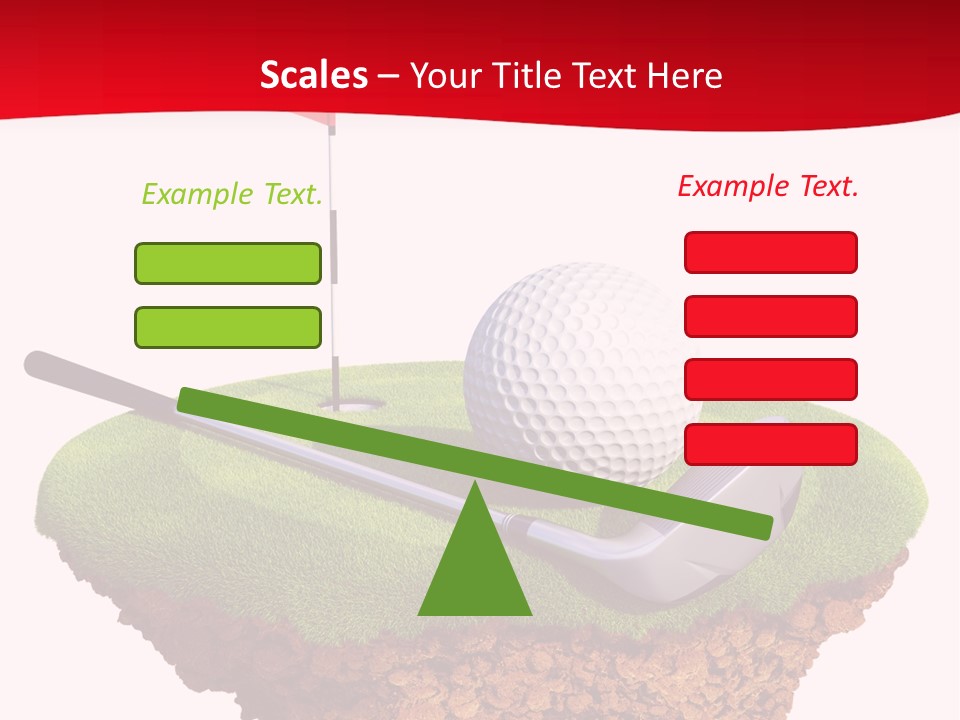 Scales – Your Title Text Here

Example Text.

Example Text.